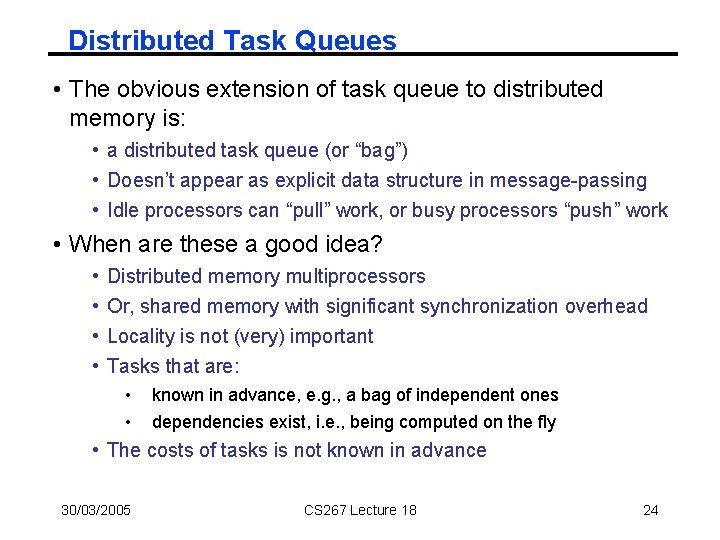 Distributed Task Queues

• The obvious extension of task queue to distributed memory is:
  • a distributed task queue (or “bag”)
  • Doesn’t appear as explicit data structure in message-passing
  • Idle processors can “pull” work, or busy processors “push” work

• When are these a good idea?
  • Distributed memory multiprocessors
  • Or, shared memory with significant synchronization overhead
  • Locality is not (very) important
  • Tasks that are:
    • known in advance, e.g., a bag of independent ones
    • dependencies exist, i.e., being computed on the fly
  • The costs of tasks is not known in advance

30/03/2005 CS267 Lecture 18 24